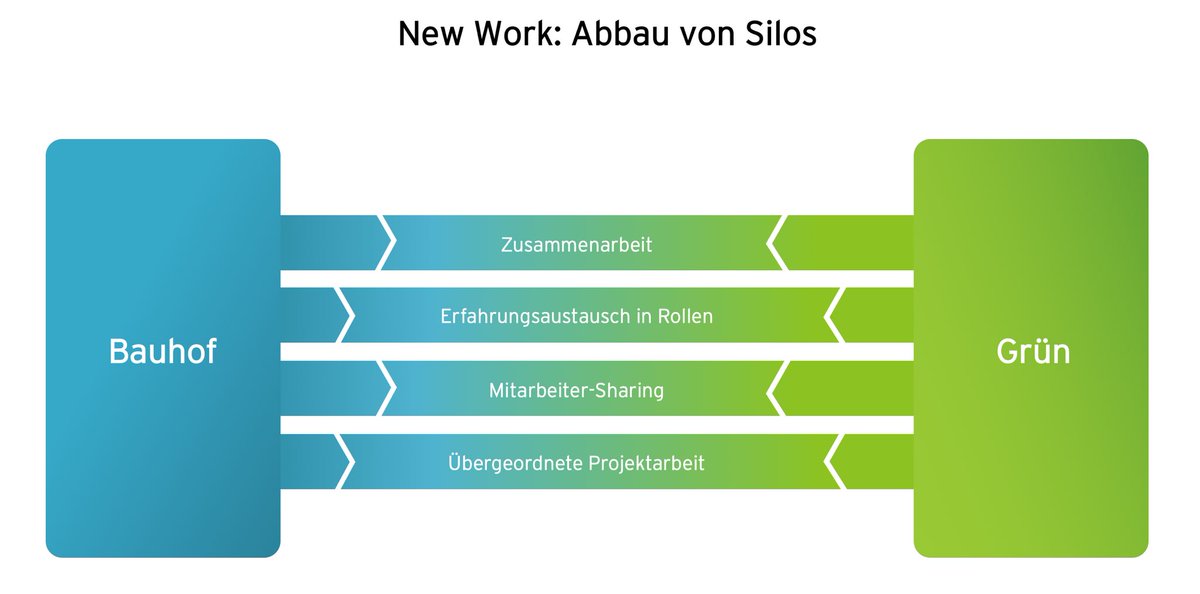 New Work: Abbau von Silos

Bauhof

Zusammenarbeit

Erfahrungsaustausch in Rollen

Mitarbeiter-Sharing

Übergeordnete Projektarbeit

Grün